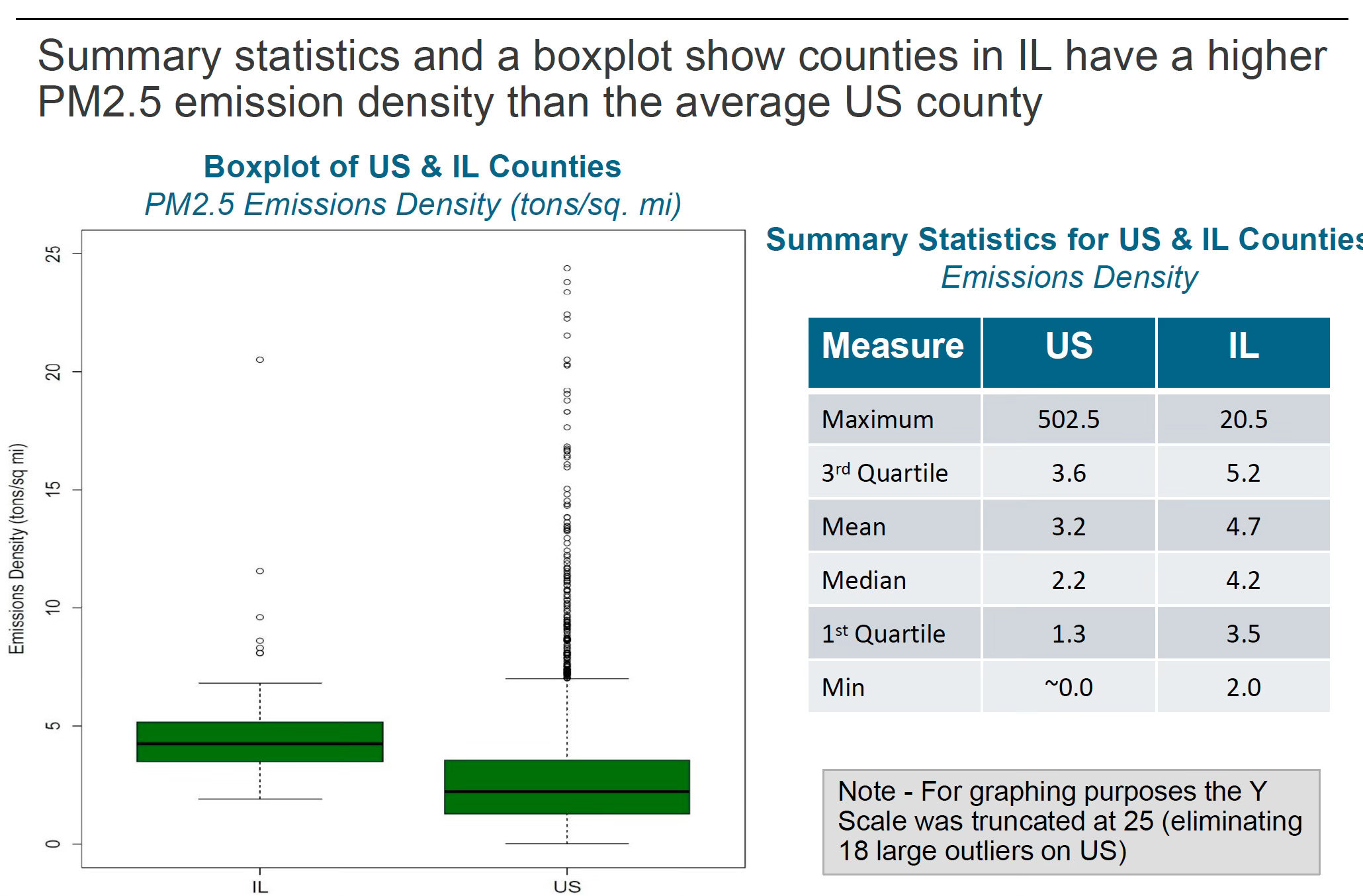 Summary statistics and a boxplot show counties in IL have a higher PM2.5 emission density than the average US county

Boxplot of US & IL Counties
PM2.5 Emissions Density (tons/sq. mi)

Emissions Density (tons/sq mi)

25
20
15
10
5
0

IL
US

Summary Statistics for US & IL Counties
Emissions Density

| Measure | US | IL |
|---|---|---|
| Maximum | 502.5 | 20.5 |
| 3$^{rd}$ Quartile | 3.6 | 5.2 |
| Mean | 3.2 | 4.7 |
| Median | 2.2 | 4.2 |
| 1$^{st}$ Quartile | 1.3 | 3.5 |
| Min | ~0.0 | 2.0 |

Note - For graphing purposes the Y Scale was truncated at 25 (eliminating 18 large outliers on US)